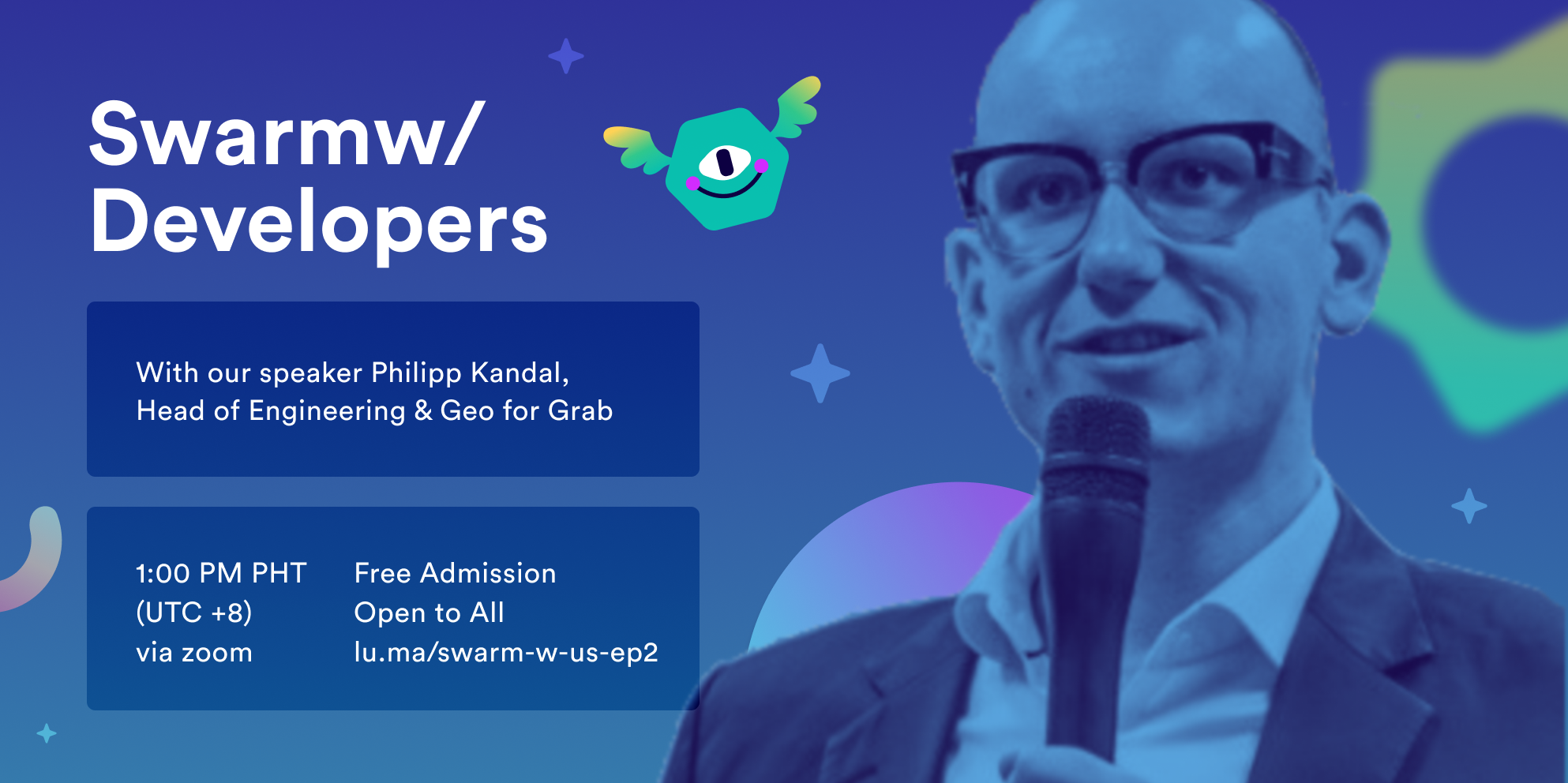 Swarmw/
Developers

With our speaker Philipp Kandal,
Head of Engineering & Geo for Grab

1:00 PM PHT
(UTC +8)
via zoom

Free Admission
Open to All
lu.ma/swarm-w-us-ep2